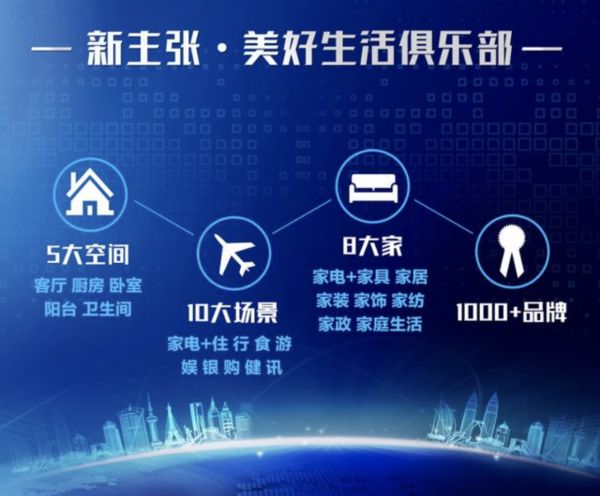 — 新主张 · 美好生活俱乐部 —

5大空间
客厅 厨房 卧室
阳台 卫生间

10大场景
家电+住 行 食 游
娱 银 购 健 讯

8大家
家电+家具 家居
家装 家饰 家纺
家政 家庭生活

1000+品牌